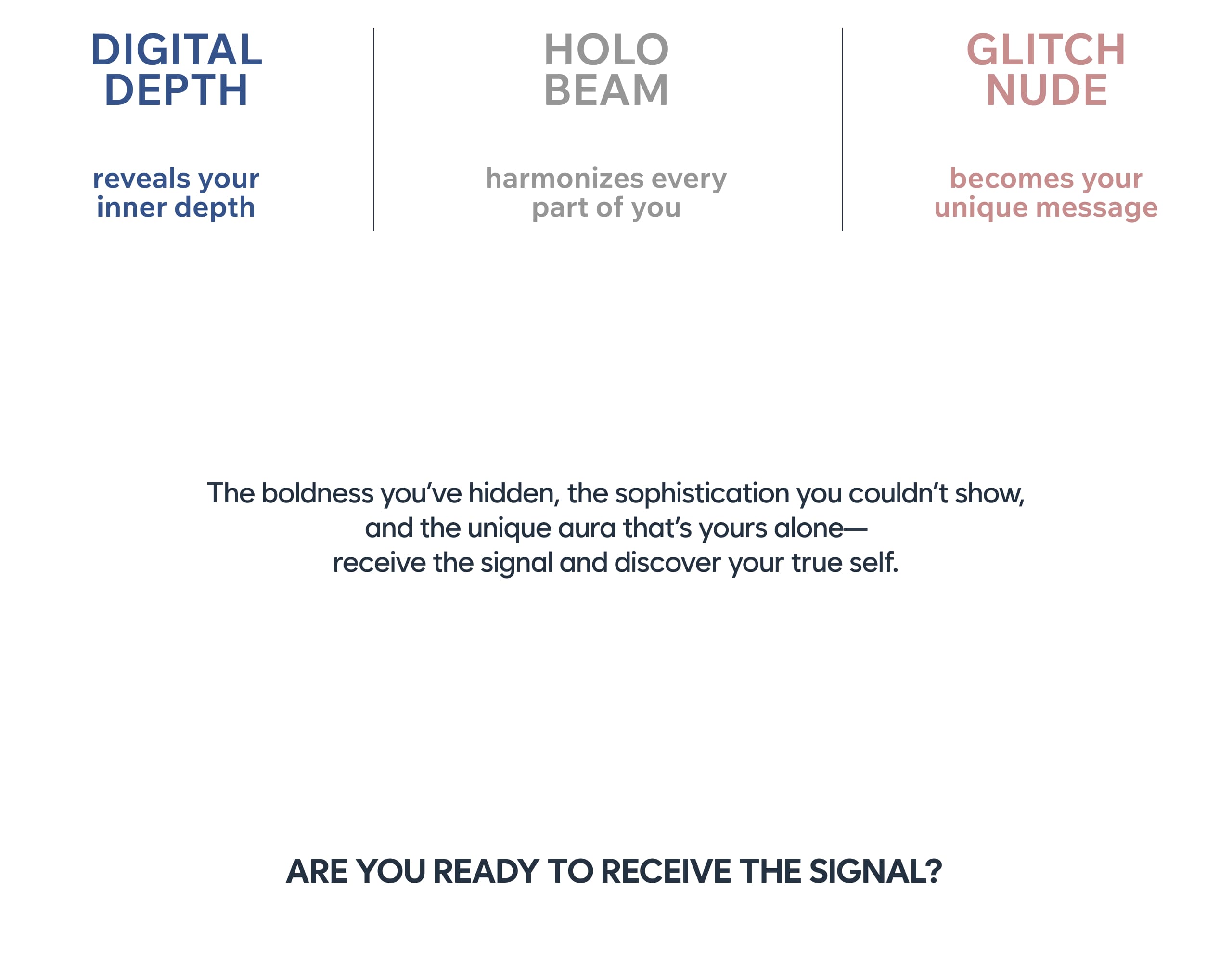 DIGITAL DEPTH

reveals your inner depth

HOLO BEAM

harmonizes every part of you

GLITCH NUDE

becomes your unique message

The boldness you've hidden, the sophistication you couldn't show, and the unique aura that's yours alone— receive the signal and discover your true self.

ARE YOU READY TO RECEIVE THE SIGNAL?